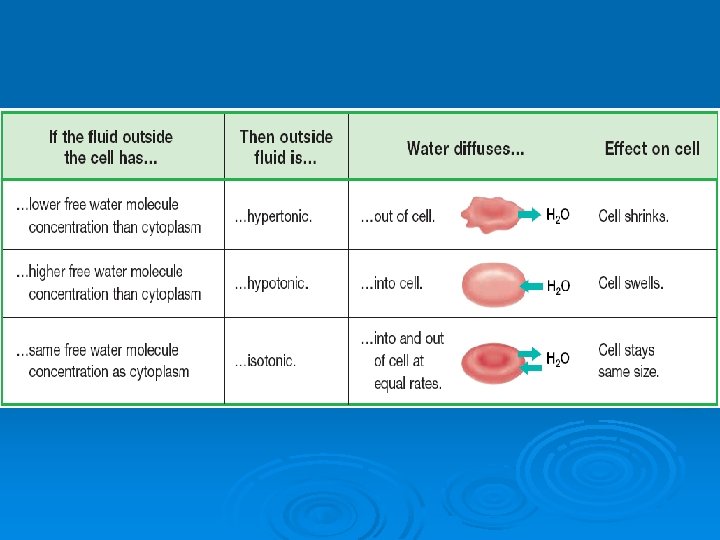 | If the fluid outside the cell has... | Then outside fluid is... | Water diffuses... | Effect on cell |
|---|---|---|---|
| ...lower free water molecule concentration than cytoplasm | ...hypertonic. | ...out of cell. $H_2O$ | Cell shrinks. |
| ...higher free water molecule concentration than cytoplasm | ...hypotonic. | ...into cell. $H_2O$ | Cell swells. |
| ...same free water molecule concentration as cytoplasm | ...isotonic. | ...into and out of cell at equal rates. $H_2O$ | Cell stays same size. |